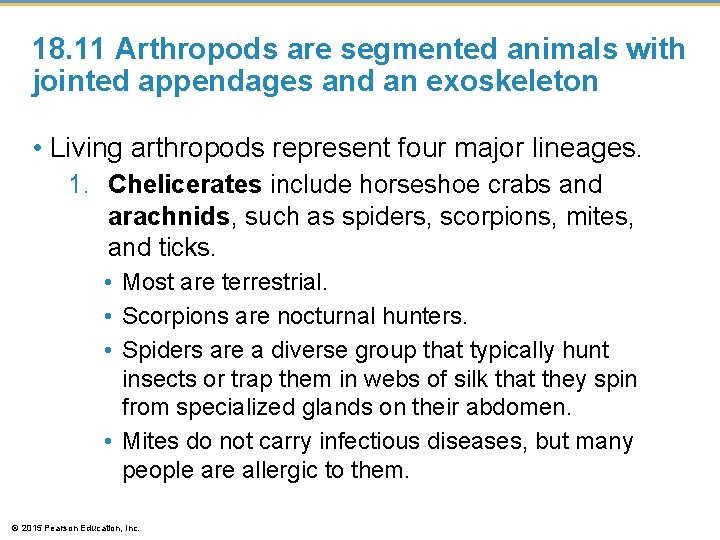 18.11 Arthropods are segmented animals with jointed appendages and an exoskeleton

• Living arthropods represent four major lineages.

1. Chelicerates include horseshoe crabs and arachnids, such as spiders, scorpions, mites, and ticks.

• Most are terrestrial.

• Scorpions are nocturnal hunters.

• Spiders are a diverse group that typically hunt insects or trap them in webs of silk that they spin from specialized glands on their abdomen.

• Mites do not carry infectious diseases, but many people are allergic to them.

© 2015 Pearson Education, Inc.